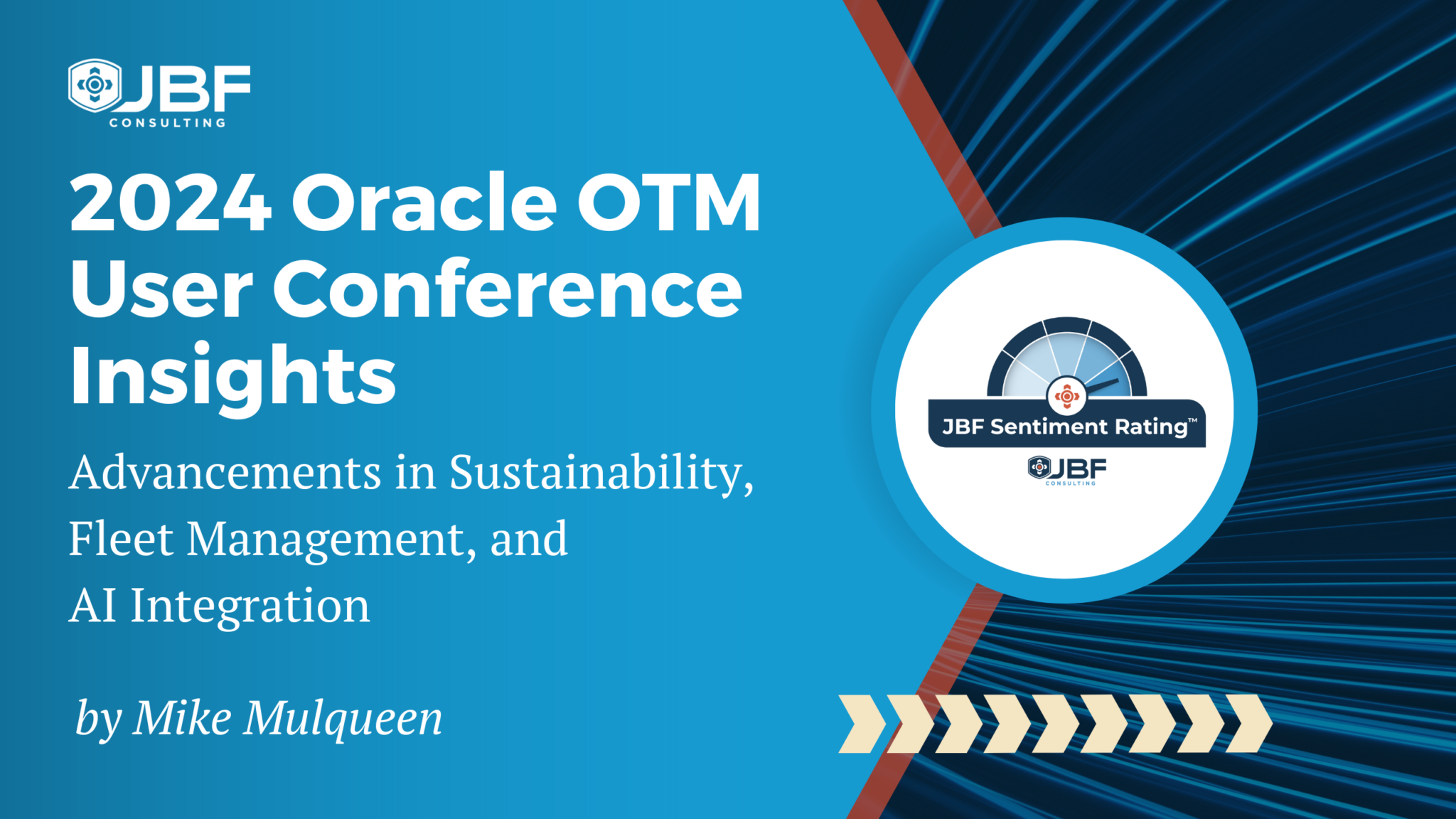 JBF
CONSULTING

2024 Oracle OTM User Conference Insights

Advancements in Sustainability, Fleet Management, and AI Integration

by Mike Mulqueen

JBF Sentiment Rating™

JBF
CONSULTING